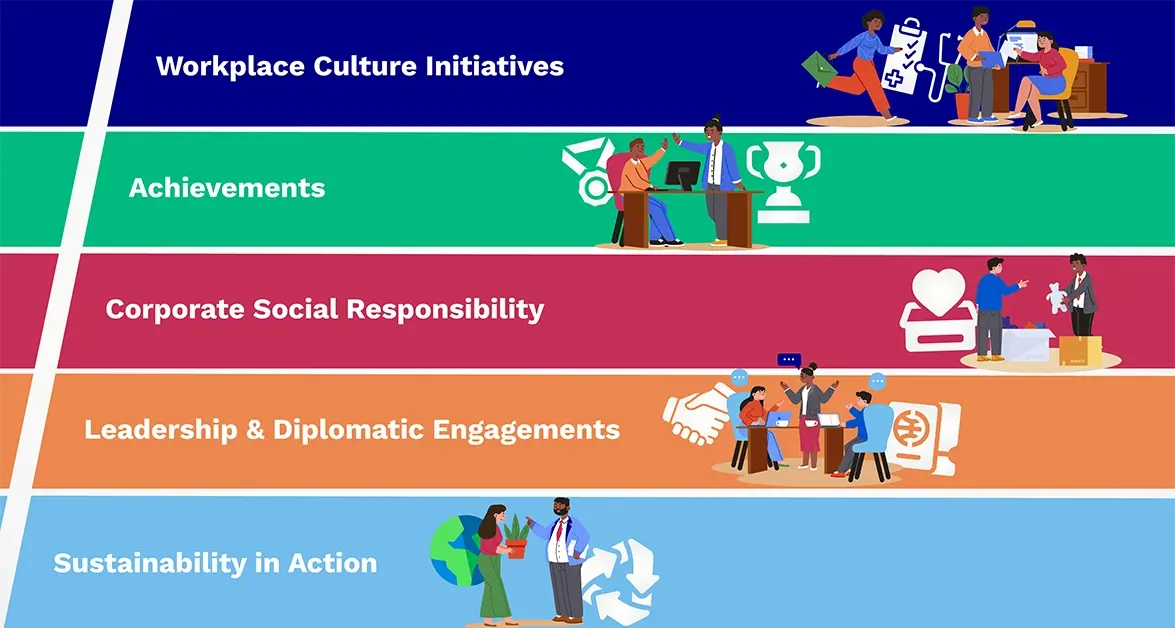 Workplace Culture Initiatives

Achievements

Corporate Social Responsibility

Leadership & Diplomatic Engagements

Sustainability in Action